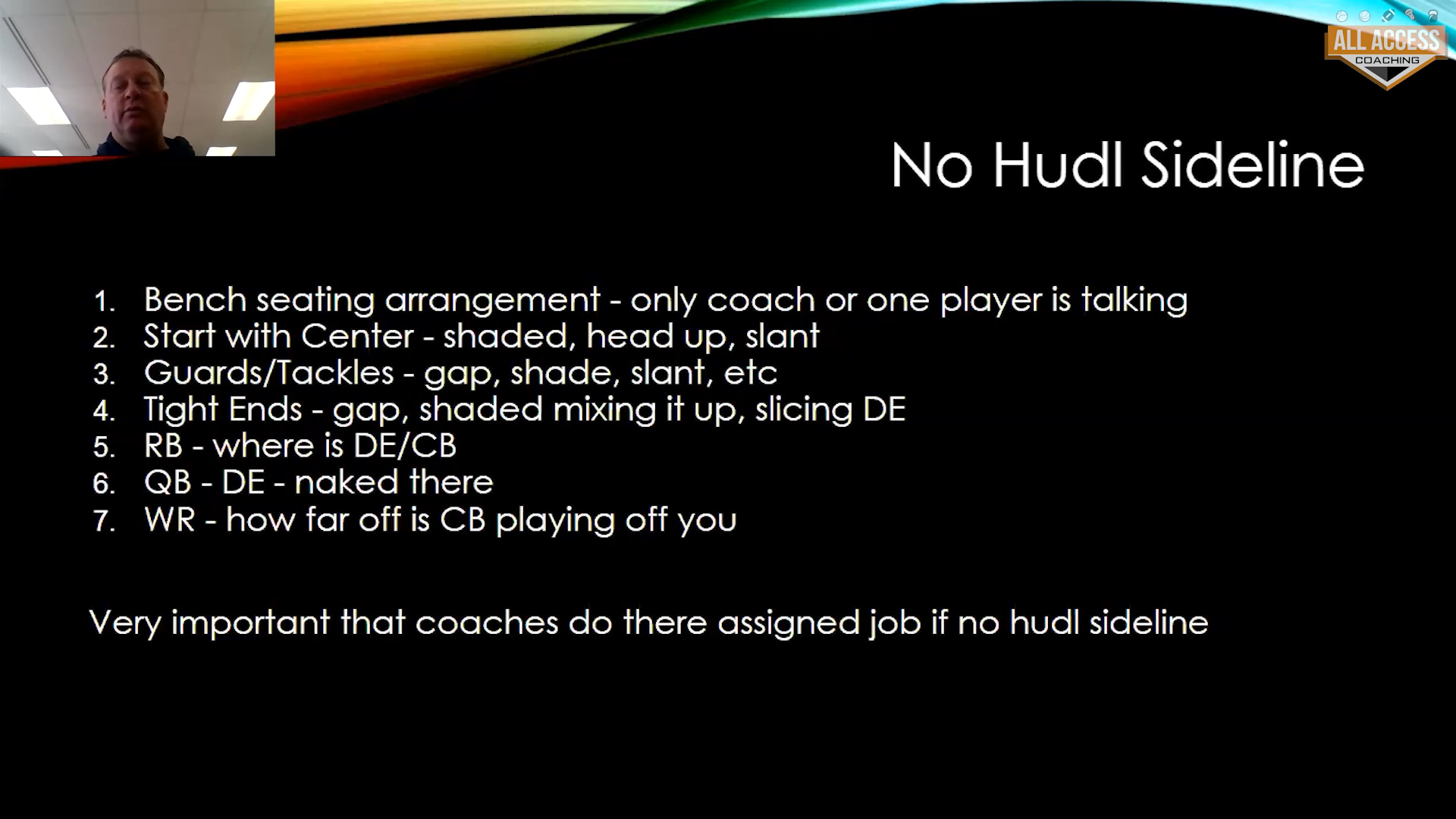 ALL ACCESS
COACHING

No Hudl Sideline

1. Bench seating arrangement - only coach or one player is talking
2. Start with Center - shaded, head up, slant
3. Guards/Tackles - gap, shade, slant, etc
4. Tight Ends - gap, shaded mixing it up, slicing DE
5. RB - where is DE/CB
6. QB - DE - naked there
7. WR - how far off is CB playing off you

Very important that coaches do there assigned job if no hudl sideline